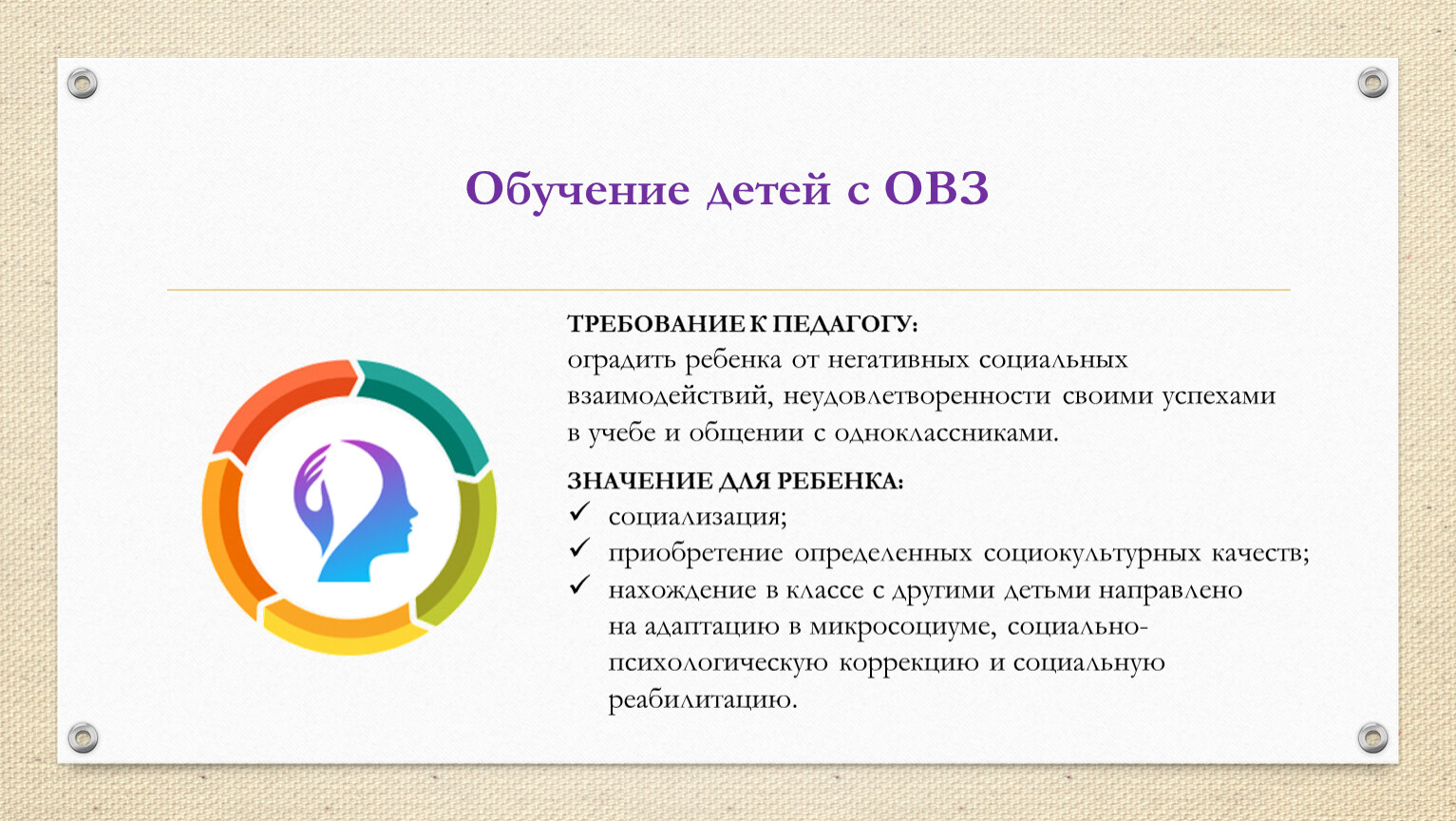 Обучение детей с ОВЗ

ТРЕБОВАНИЕ К ПЕДАГОГУ:
оградить ребенка от негативных социальных взаимодействий, неудовлетворенности своими успехами в учебе и общении с одноклассниками.

ЗНАЧЕНИЕ ДЛЯ РЕБЕНКА:
✓ социализация;
✓ приобретение определенных социокультурных качеств;
✓ нахождение в классе с другими детьми направлено на адаптацию в микросоциуме, социально-психологическую коррекцию и социальную реабилитацию.